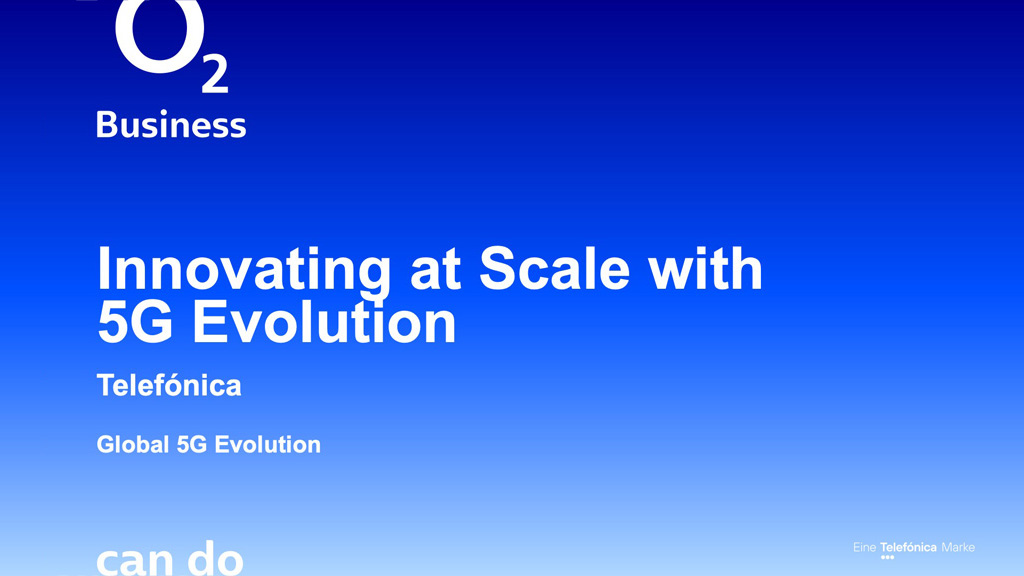 $O_2$
Business

Innovating at Scale with 5G Evolution

Telefónica

Global 5G Evolution

can do

Eine Telefónica Marke